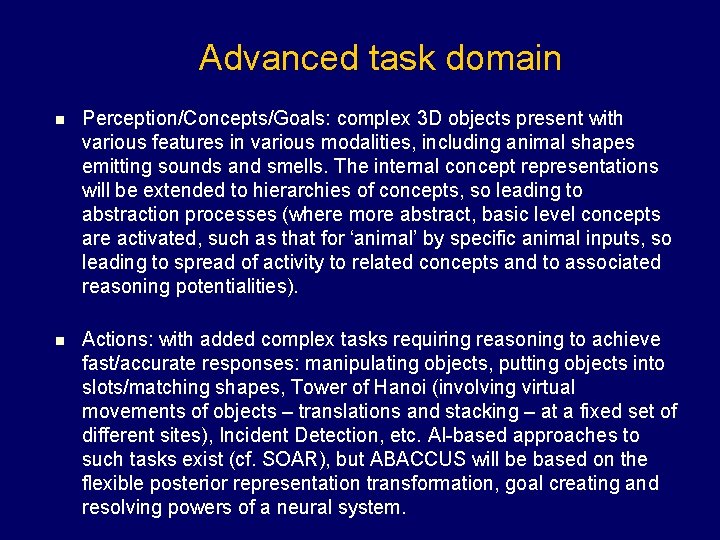 Advanced task domain

• Perception/Concepts/Goals: complex 3D objects present with various features in various modalities, including animal shapes emitting sounds and smells. The internal concept representations will be extended to hierarchies of concepts, so leading to abstraction processes (where more abstract, basic level concepts are activated, such as that for 'animal' by specific animal inputs, so leading to spread of activity to related concepts and to associated reasoning potentialities).

• Actions: with added complex tasks requiring reasoning to achieve fast/accurate responses: manipulating objects, putting objects into slots/matching shapes, Tower of Hanoi (involving virtual movements of objects – translations and stacking – at a fixed set of different sites), Incident Detection, etc. AI-based approaches to such tasks exist (cf. SOAR), but ABACCUS will be based on the flexible posterior representation transformation, goal creating and resolving powers of a neural system.